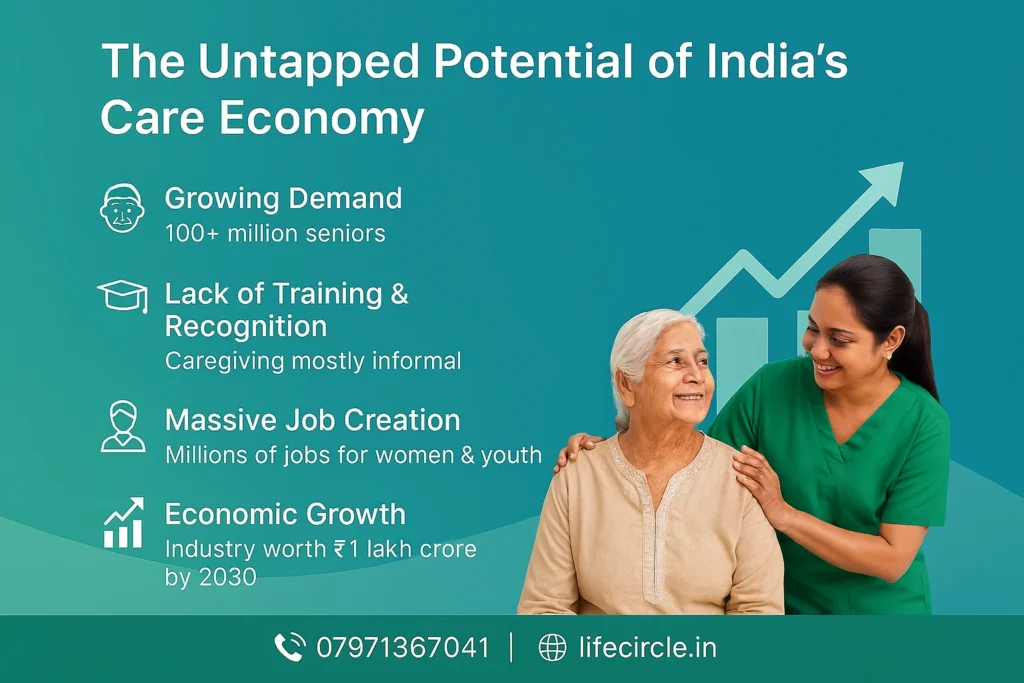 The Untapped Potential of India's Care Economy

Growing Demand
100+ million seniors

Lack of Training & Recognition
Caregiving mostly informal

Massive Job Creation
Millions of jobs for women & youth

Economic Growth
Industry worth ₹1 lakh crore by 2030

07971367041 | lifecircle.in